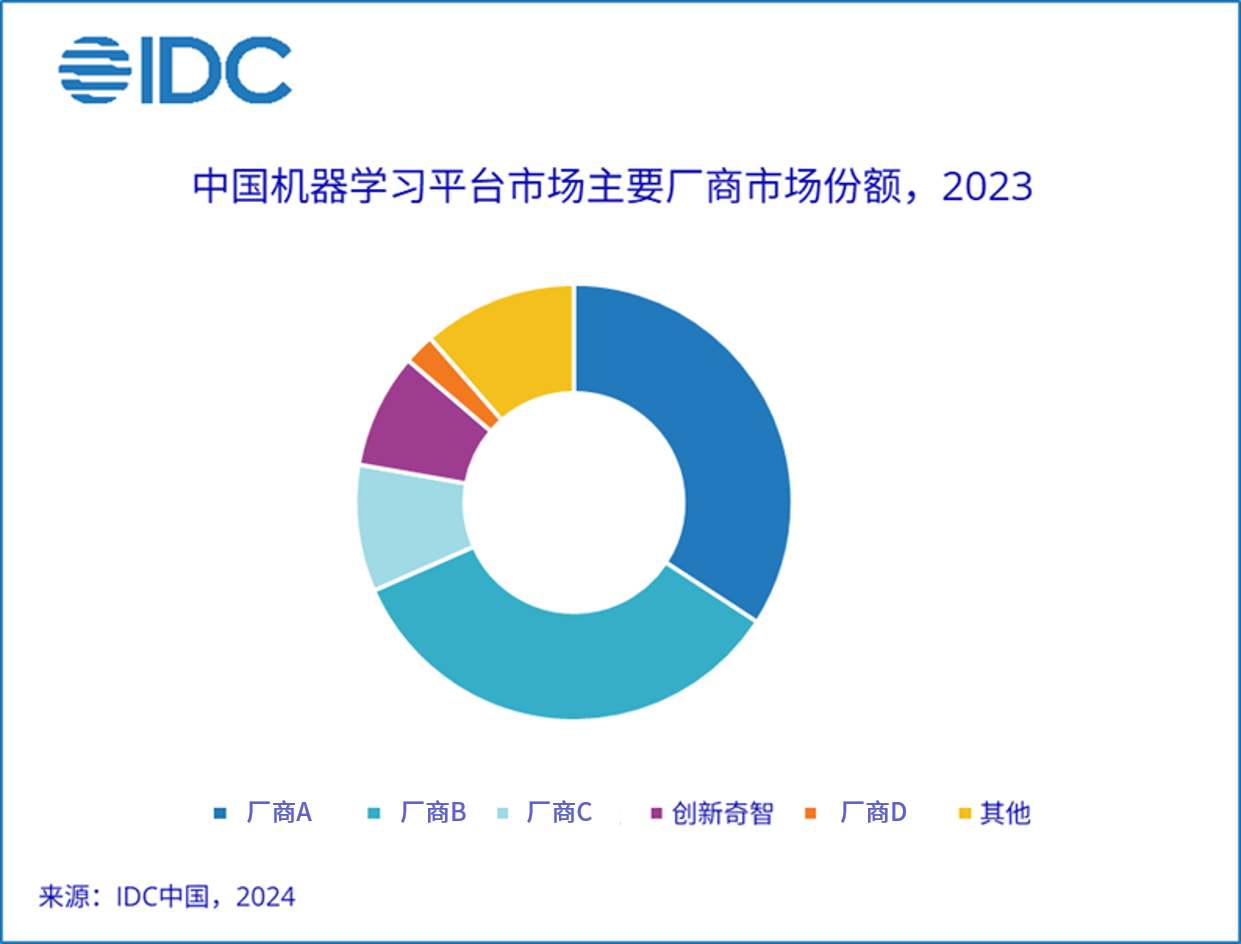 IDC

中国机器学习平台市场主要厂商市场份额，2023

厂商A 厂商B 厂商C 创新奇智 厂商D 其他

来源：IDC中国，2024